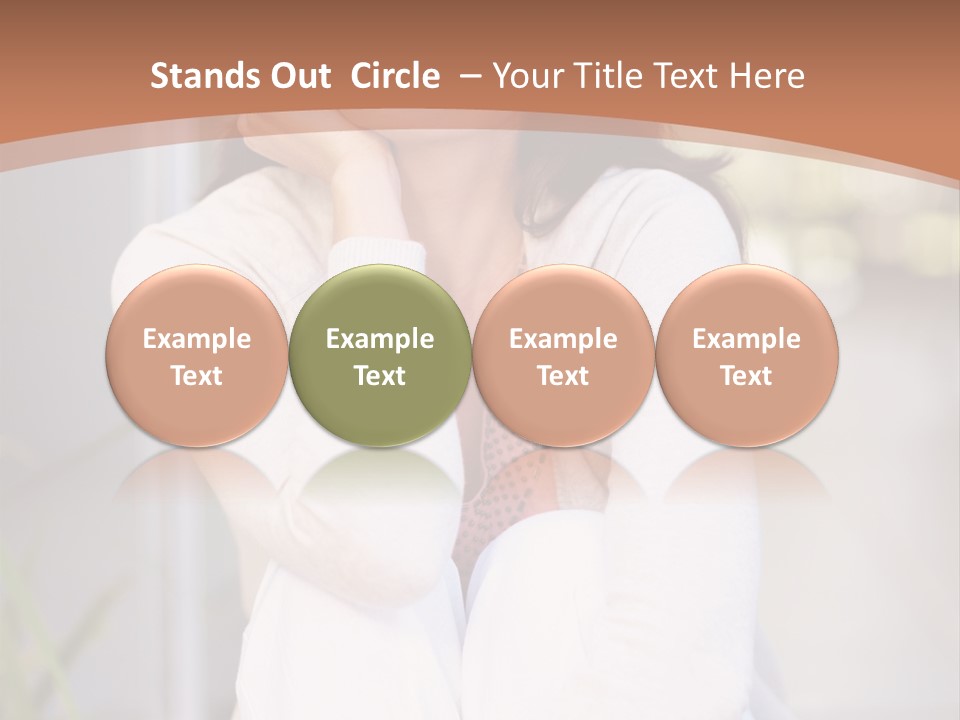 Stands Out Circle – Your Title Text Here

Example Text

Example Text

Example Text

Example Text